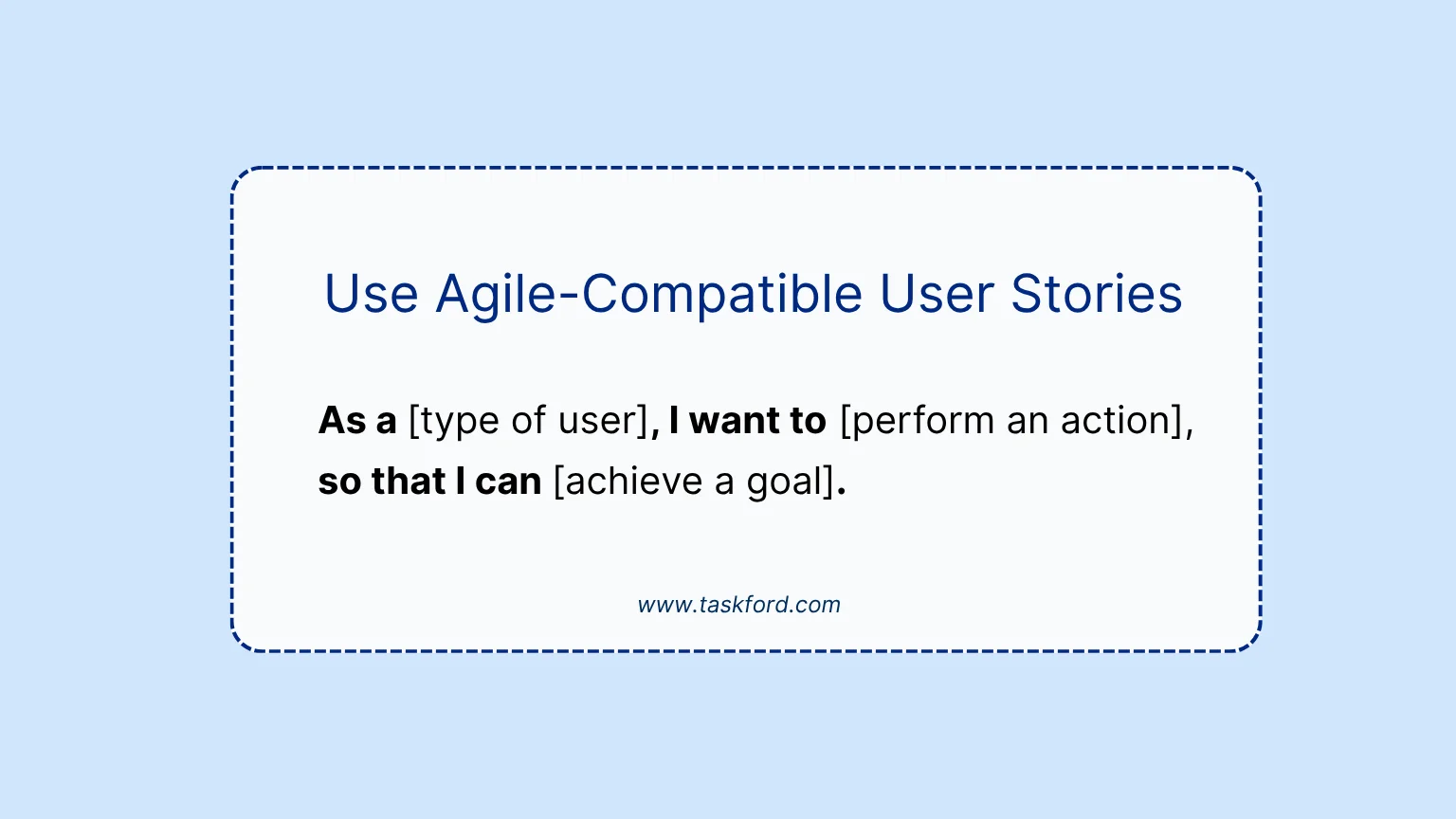 Use Agile-Compatible User Stories

As a [type of user], I want to [perform an action], so that I can [achieve a goal].

www.taskford.com